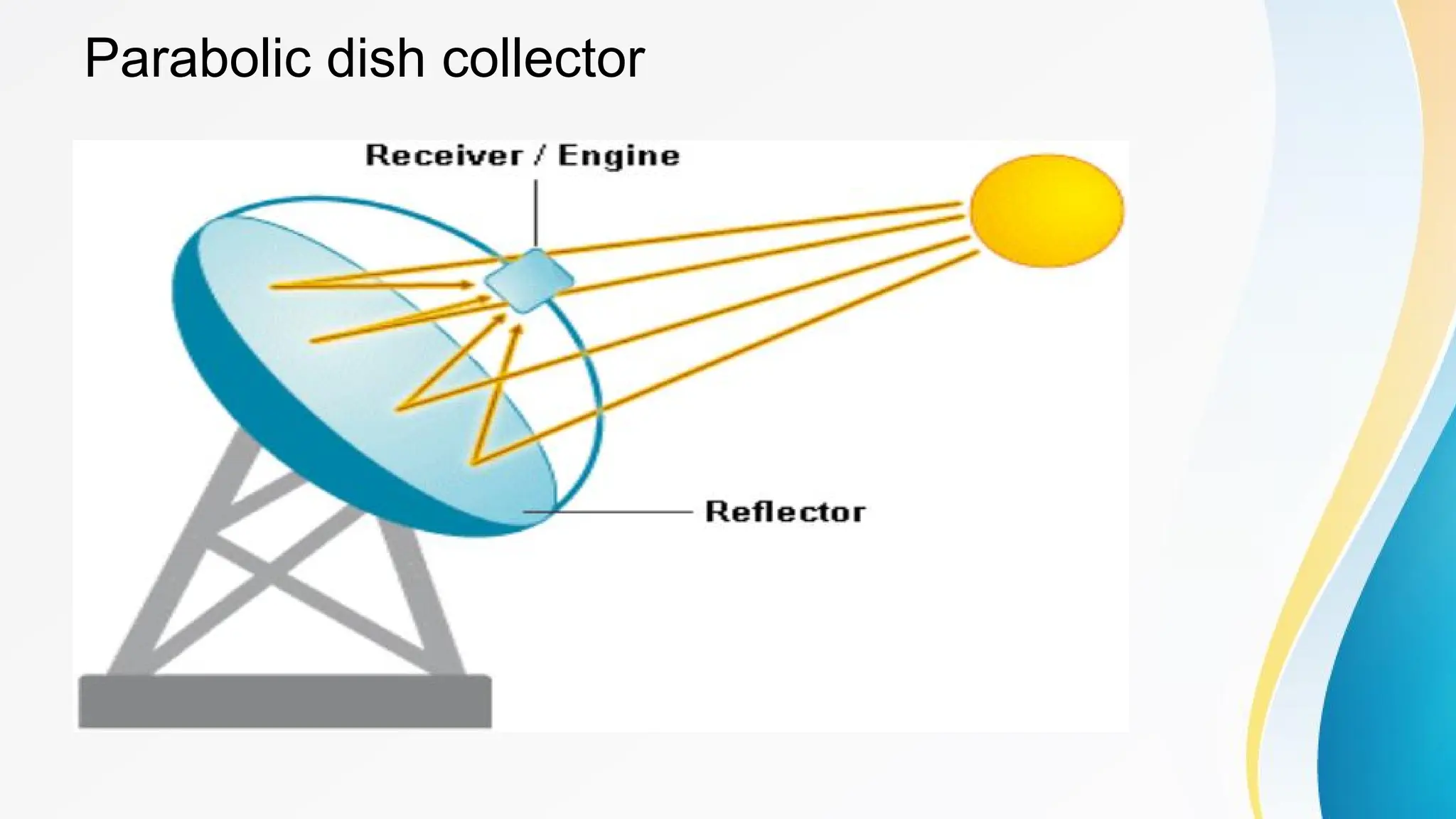 Parabolic dish collector

Receiver / Engine

Reflector